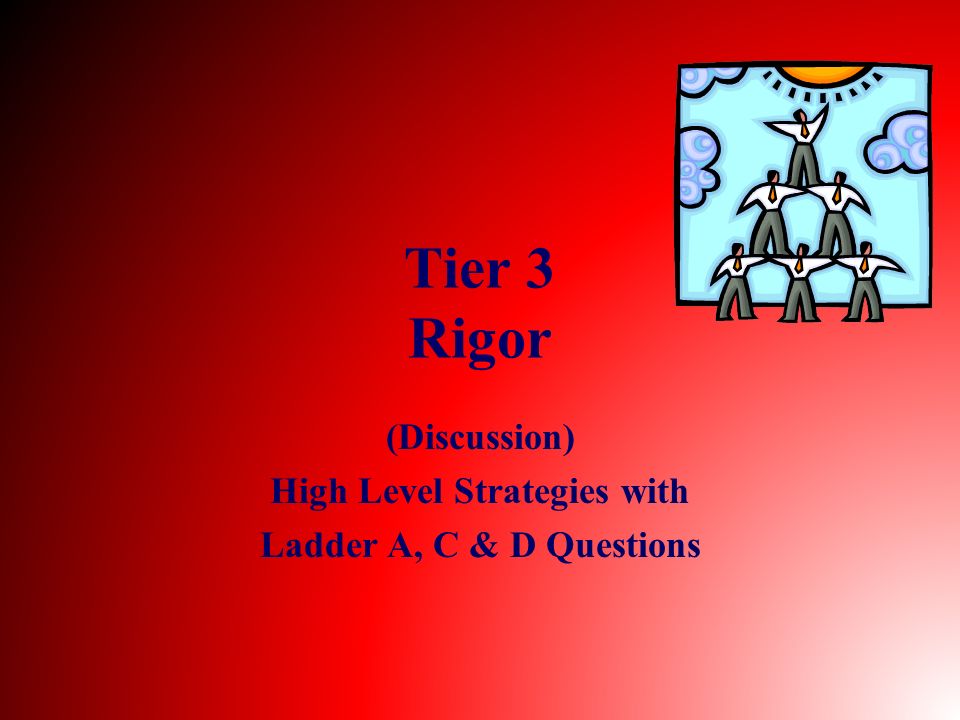 Tier 3
Rigor

(Discussion)
High Level Strategies with
Ladder A, C & D Questions